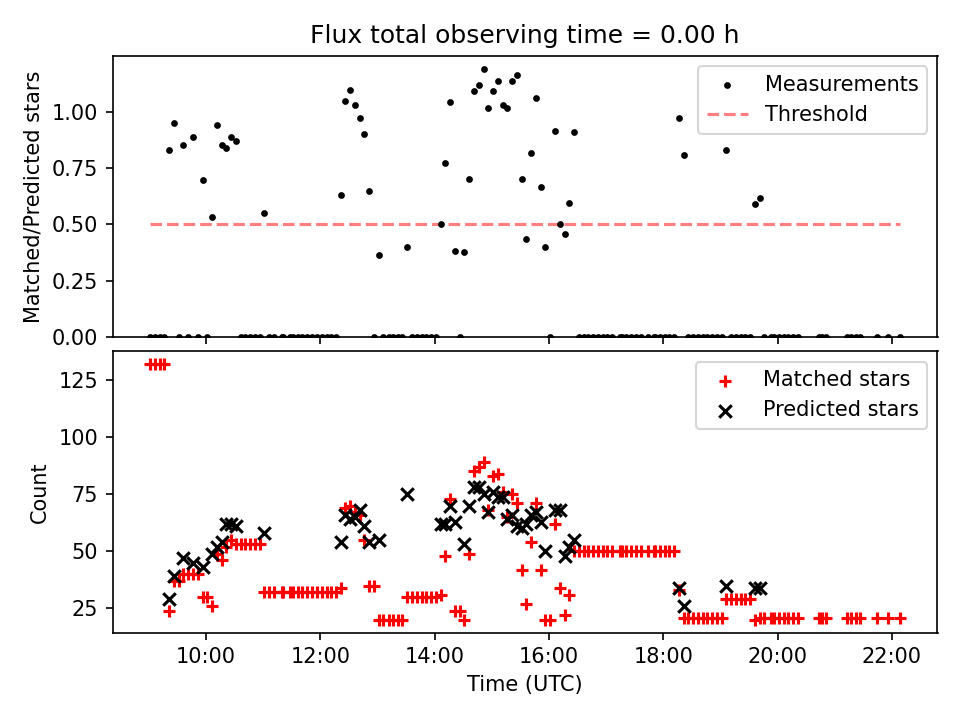 Flux total observing time = 0.00 h

Matched/Predicted stars

1.00
0.75
0.50
0.25
0.00

Measurements
Threshold

Count

125
100
75
50
25

Matched stars
Predicted stars

10:00
12:00
14:00
16:00
18:00
20:00
22:00

Time (UTC)